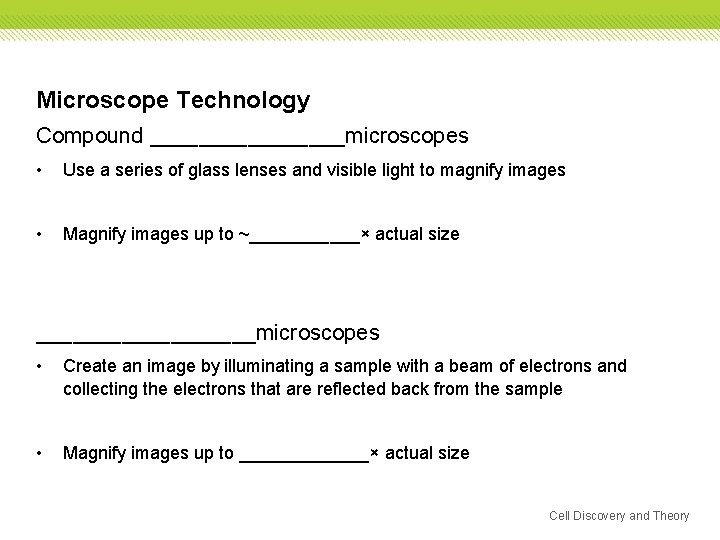 Microscope Technology

Compound ____microscopes

• Use a series of glass lenses and visible light to magnify images

• Magnify images up to ~____× actual size

____microscopes

• Create an image by illuminating a sample with a beam of electrons and collecting the electrons that are reflected back from the sample

• Magnify images up to ____× actual size

Cell Discovery and Theory